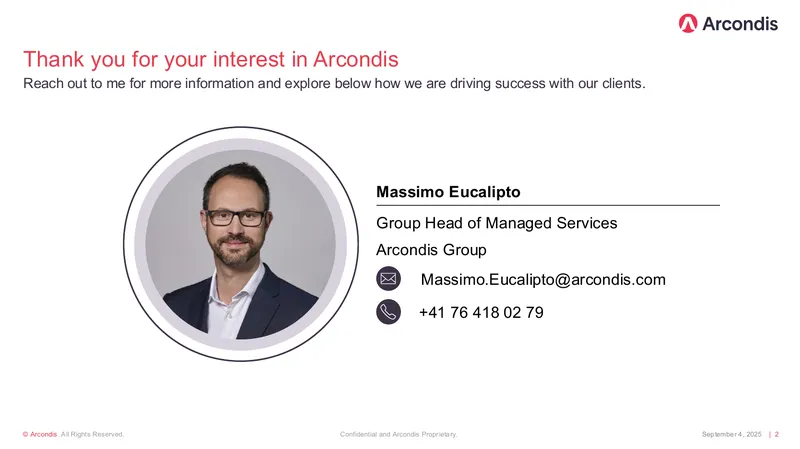 Arcondis

Thank you for your interest in Arcondis

Reach out to me for more information and explore below how we are driving success with our clients.

Massimo Eucalipto

Group Head of Managed Services

Arcondis Group

Massimo.Eucalipto@arcondis.com

+41 76 418 02 79

© Arcondis. All Rights Reserved.

Confidential and Arcondis Proprietary.

September 4, 2025 | 2